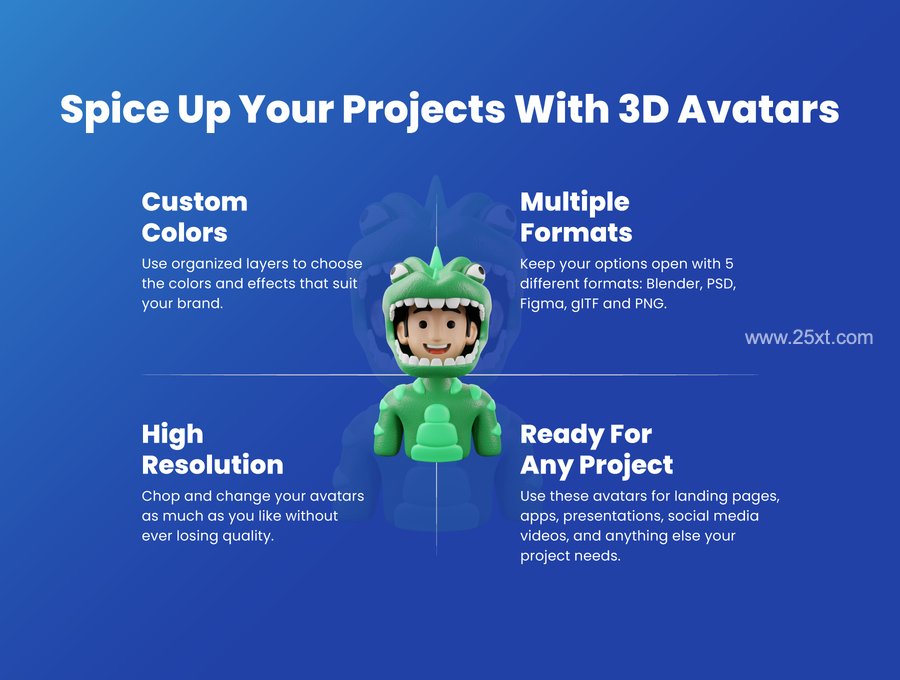 Spice Up Your Projects With 3D Avatars

Custom Colors

Use organized layers to choose the colors and effects that suit your brand.

Multiple Formats

Keep your options open with 5 different formats: Blender, PSD, Figma, gITF and PNG.

www.25xt.com

High Resolution

Chop and change your avatars as much as you like without ever losing quality.

Ready For Any Project

Use these avatars for landing pages, apps, presentations, social media videos, and anything else your project needs.